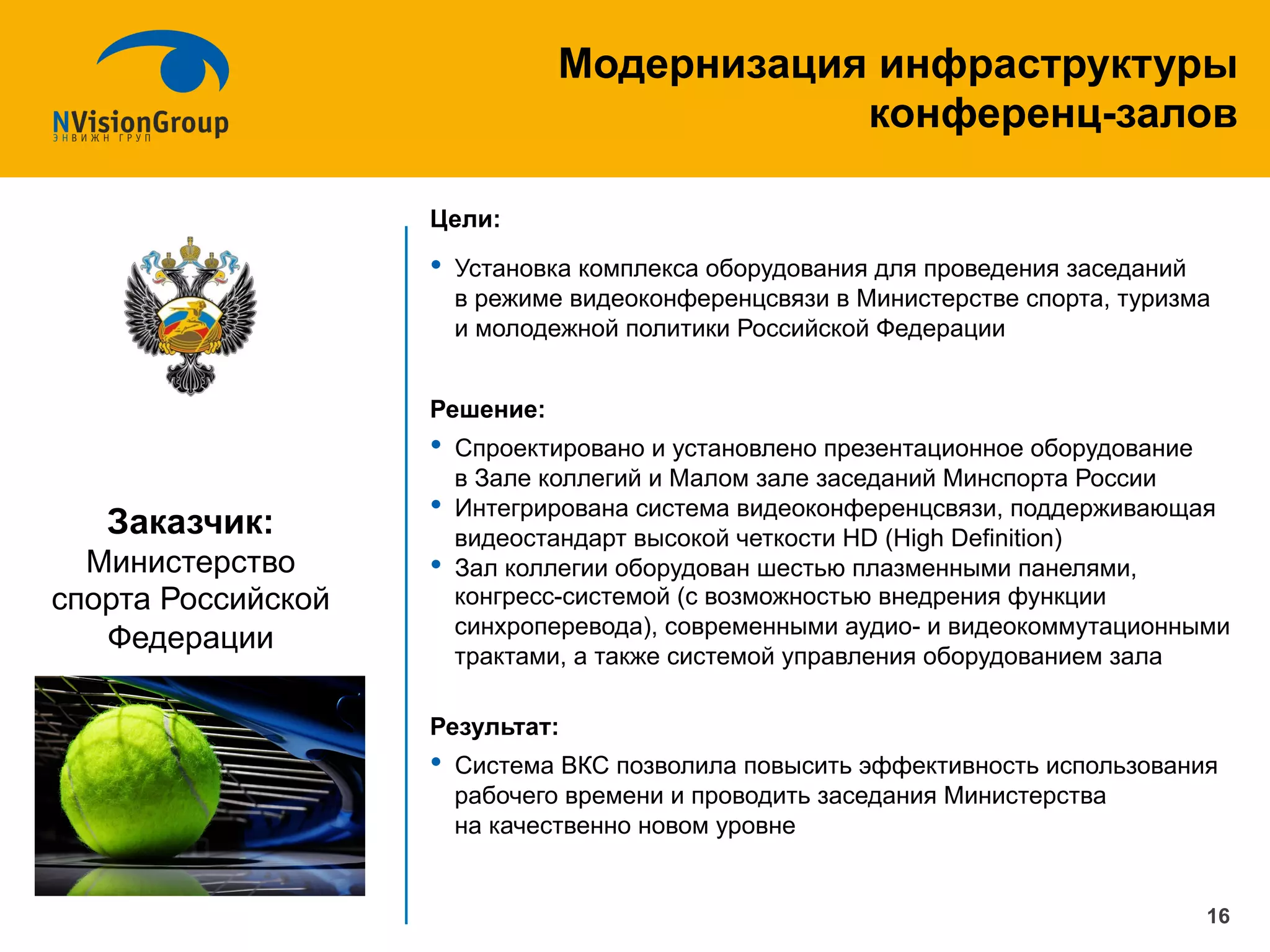 NVisionGroup
ЭНВИЖН ГРУП

Модернизация инфраструктуры конференц-залов

Заказчик:
Министерство спорта Российской Федерации

Цели:

• Установка комплекса оборудования для проведения заседаний в режиме видеоконференцсвязи в Министерстве спорта, туризма и молодежной политики Российской Федерации

Решение:

• Спроектировано и установлено презентационное оборудование в Зале коллегий и Малом зале заседаний Минспорта России
• Интегрирована система видеоконференцсвязи, поддерживающая видеостандарт высокой четкости HD (High Definition)
• Зал коллегии оборудован шестью плазменными панелями, конгресс-системой (с возможностью внедрения функции синхроперевода), современными аудио- и видеокоммутационными трактами, а также системой управления оборудованием зала

Результат:

• Система ВКС позволила повысить эффективность использования рабочего времени и проводить заседания Министерства на качественно новом уровне

16